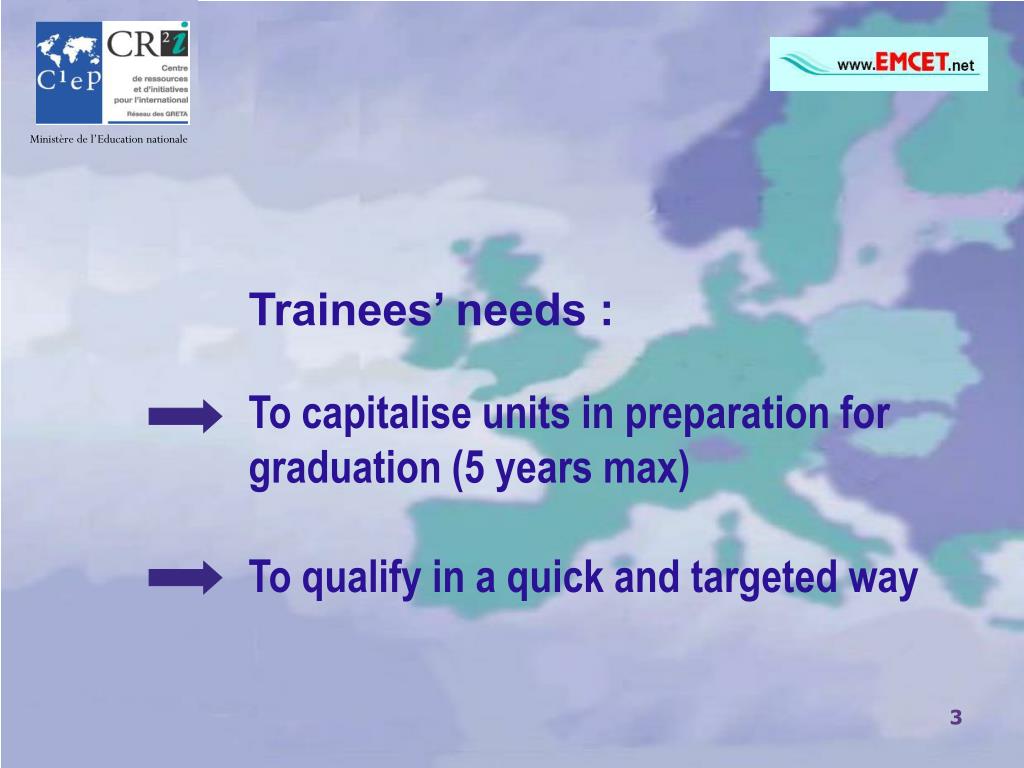 CIEP

CR2i
Centre de ressources et d'initiatives pour l'international
Réseau des GRETA

Ministère de l'Education nationale

www.EMCET.net

Trainees' needs :

To capitalise units in preparation for graduation (5 years max)

To qualify in a quick and targeted way

3